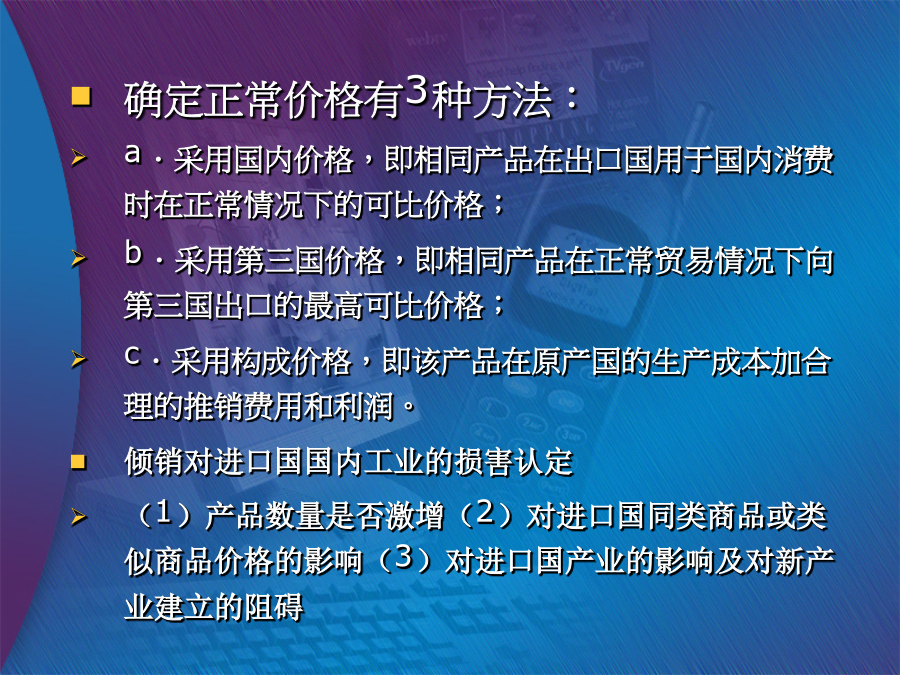 确定正常价格有3种方法：

a．采用国内价格，即相同产品在出口国用于国内消费时在正常情况下的可比价格；

b．采用第三国价格，即相同产品在正常贸易情况下向第三国出口的最高可比价格；

c．采用构成价格，即该产品在原产国的生产成本加合理的推销费用和利润。

倾销对进口国国内工业的损害认定

（1）产品数量是否激增（2）对进口国同类商品或类似商品价格的影响（3）对进口国产业的影响及对新产业建立的阻碍